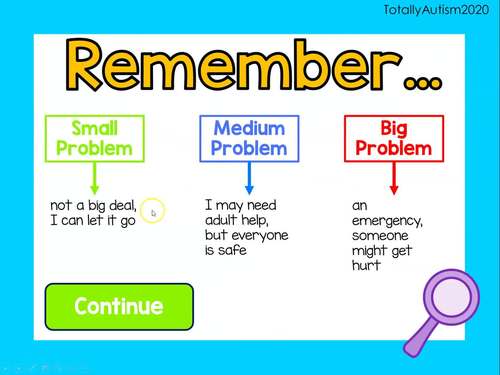 TotallyAutism2020

Remember...

Small Problem

not a big deal, I can let it go

Medium Problem

I may need adult help, but everyone is safe

Big Problem

an emergency, someone might get hurt

Continue